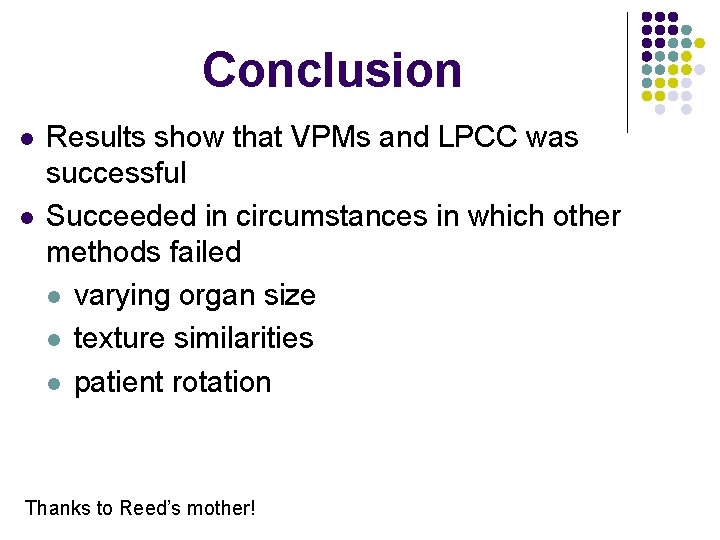 Conclusion

- Results show that VPMs and LPCC was successful
- Succeeded in circumstances in which other methods failed
  - varying organ size
  - texture similarities
  - patient rotation

Thanks to Reed's mother!